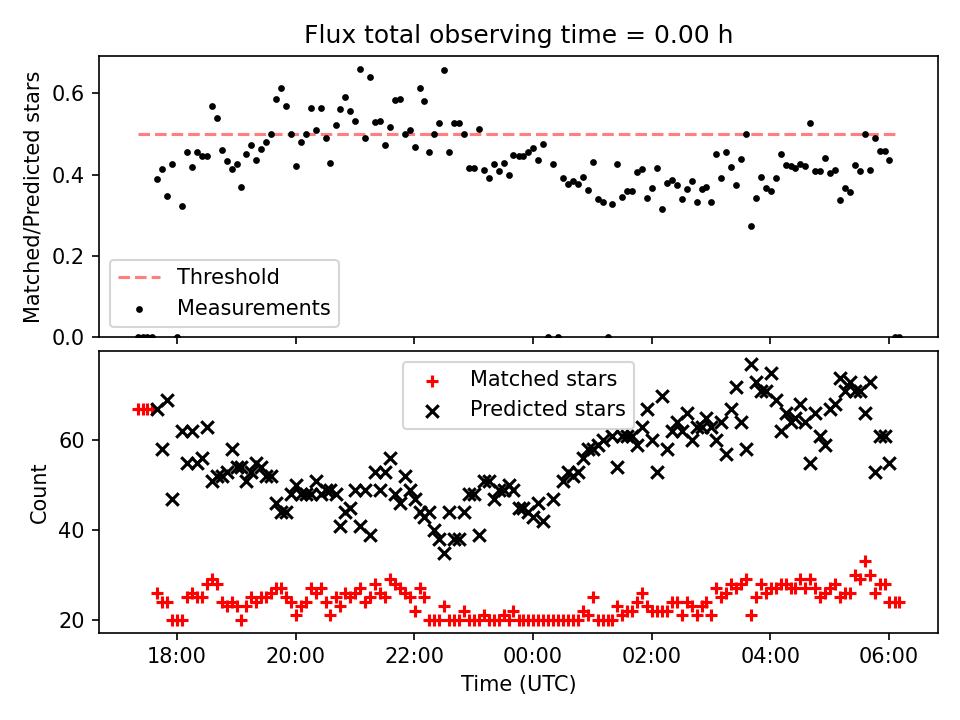 Flux total observing time = 0.00 h

Matched/Predicted stars

0.6
0.4
0.2
0.0

Threshold
Measurements

Matched stars
Predicted stars

Count

60
40
20

18:00
20:00
22:00
00:00
02:00
04:00
06:00

Time (UTC)